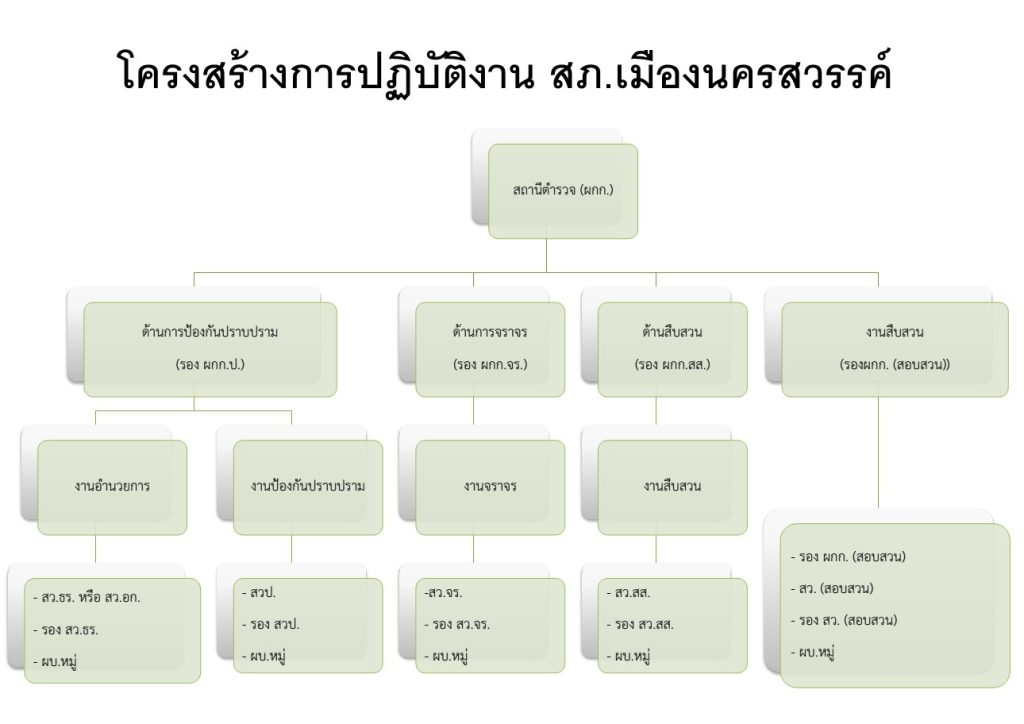 โครงสร้างการปฏิบัติงาน สภ.เมืองนครสวรรค์

สถานีตำรวจ (ผกก.)

ด้านการป้องกันปราบปราม
(รอง ผกก.ป.)

ด้านการจราจร
(รอง ผกก.จร.)

ด้านสืบสวน
(รอง ผกก.สส.)

งานสืบสวน
(รองผกก. (สอบสวน))

งานอำนวยการ

งานป้องกันปราบปราม

งานจราจร

งานสืบสวน

- สว.ธร. หรือ สว.อก.
- รอง สว.ธร.
- ผบ.หมู่

- สวป.
- รอง สวป.
- ผบ.หมู่

-สว.จร.
- รอง สว.จร.
- ผบ.หมู่

- สว.สส.
- รอง สว.สส.
- ผบ.หมู่

- รอง ผกก. (สอบสวน)
- สว. (สอบสวน)
- รอง สว. (สอบสวน)
- ผบ.หมู่